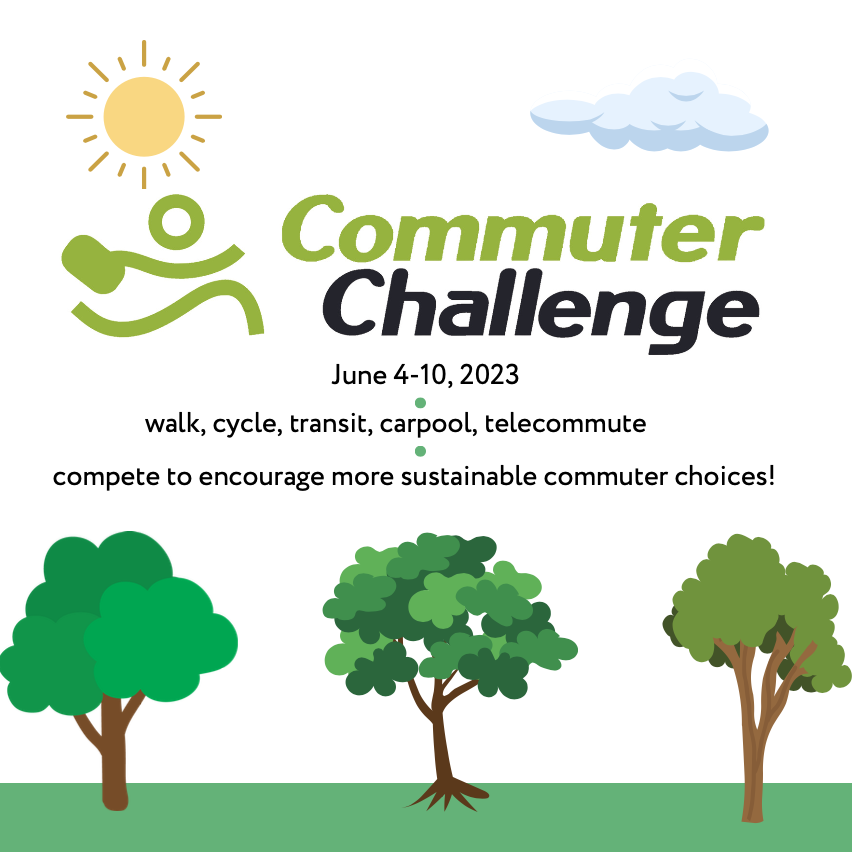 Commuter Challenge

June 4-10, 2023

walk, cycle, transit, carpool, telecommute

compete to encourage more sustainable commuter choices!